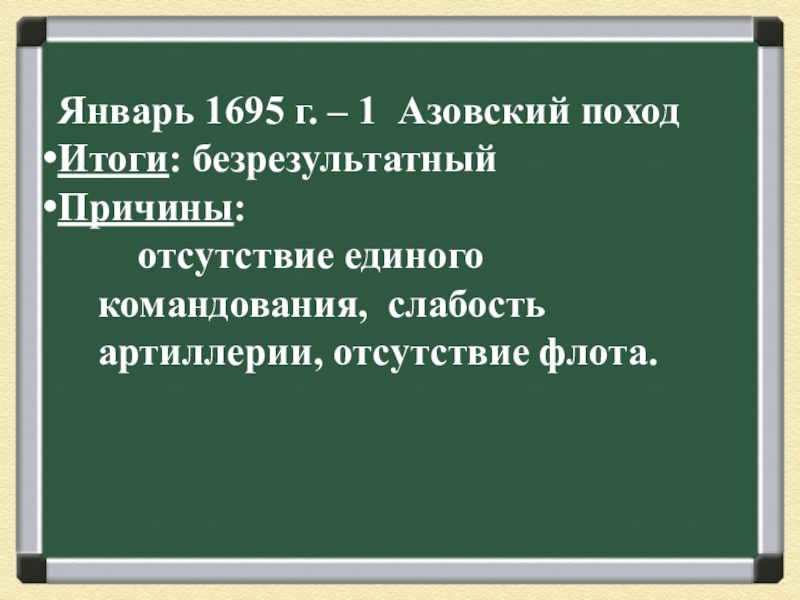 Январь 1695 г. – 1 Азовский поход
•Итоги: безрезультатный
•Причины:
отсутствие единого командования, слабость артиллерии, отсутствие флота.